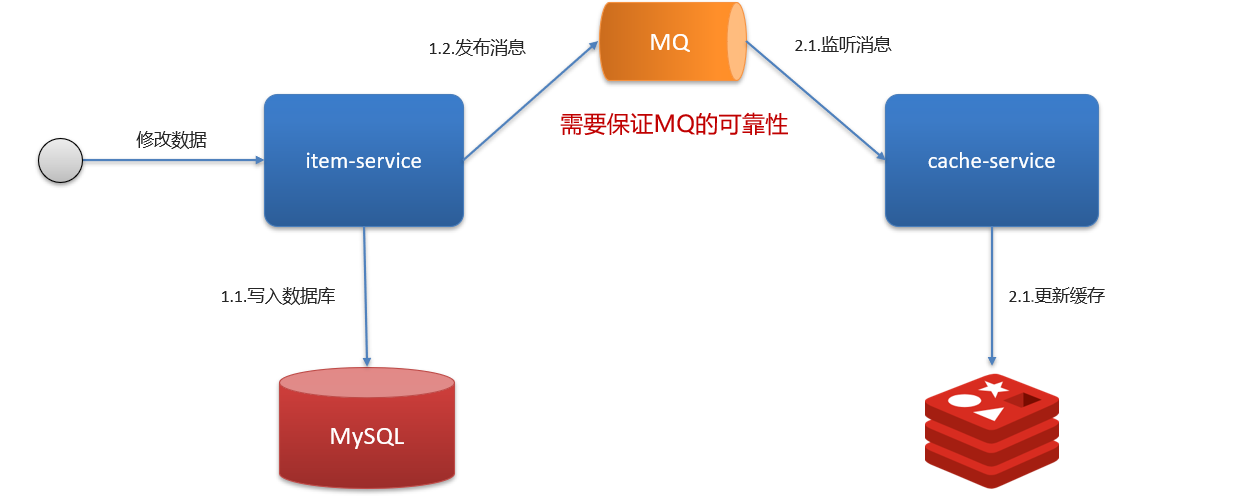 1.2.发布消息

MQ

2.1.监听消息

需要保证MQ的可靠性

修改数据

item-service

cache-service

1.1.写入数据库

2.1.更新缓存

MySQL